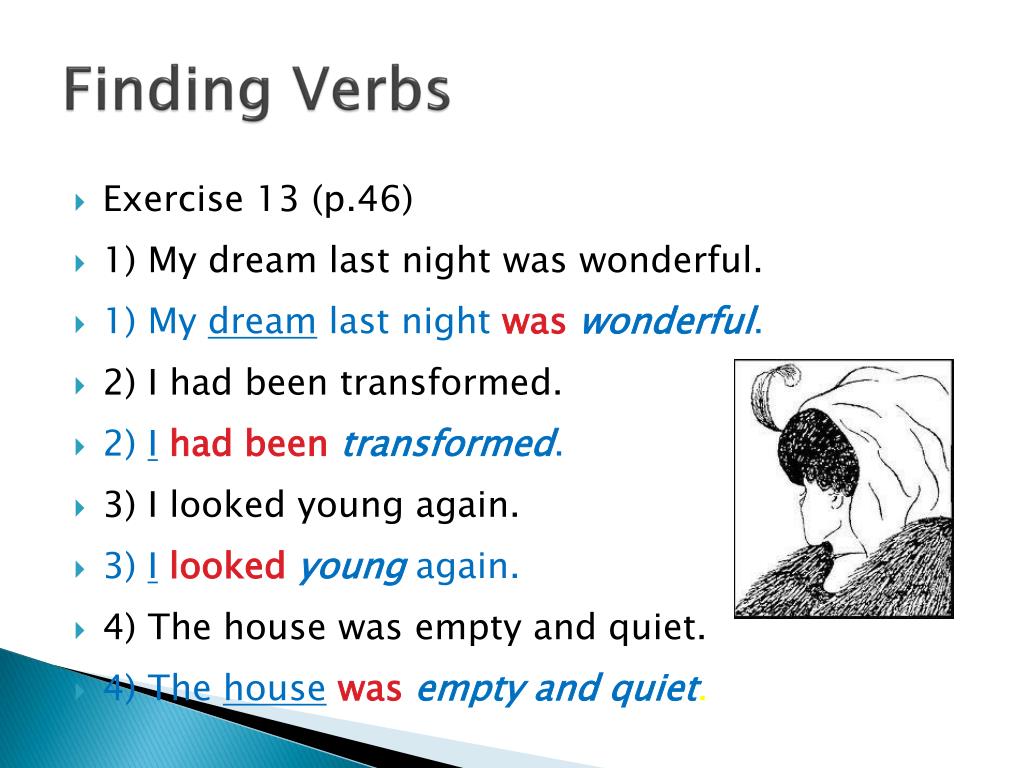 Finding Verbs

Exercise 13 (p.46)

1) My dream last night was wonderful.

1) My dream last night was wonderful.

2) I had been transformed.

2) I had been transformed.

3) I looked young again.

3) I looked young again.

4) The house was empty and quiet.

4) The house was empty and quiet.